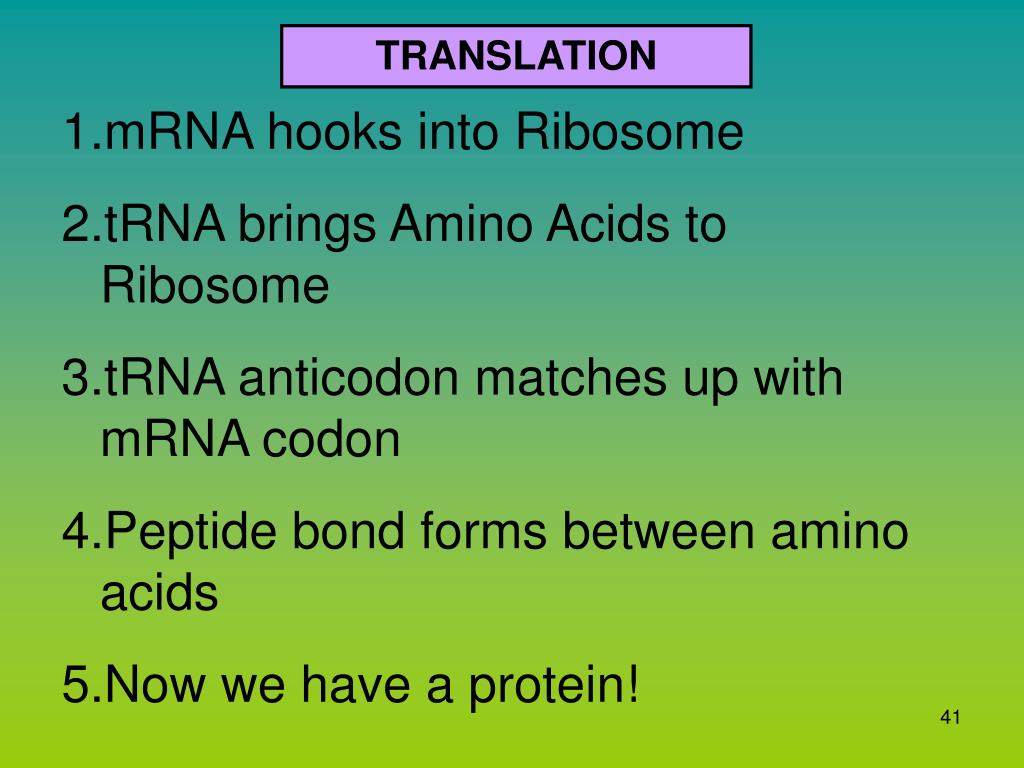 TRANSLATION

1.mRNA hooks into Ribosome

2.tRNA brings Amino Acids to Ribosome

3.tRNA anticodon matches up with mRNA codon

4.Peptide bond forms between amino acids

5.Now we have a protein!

41